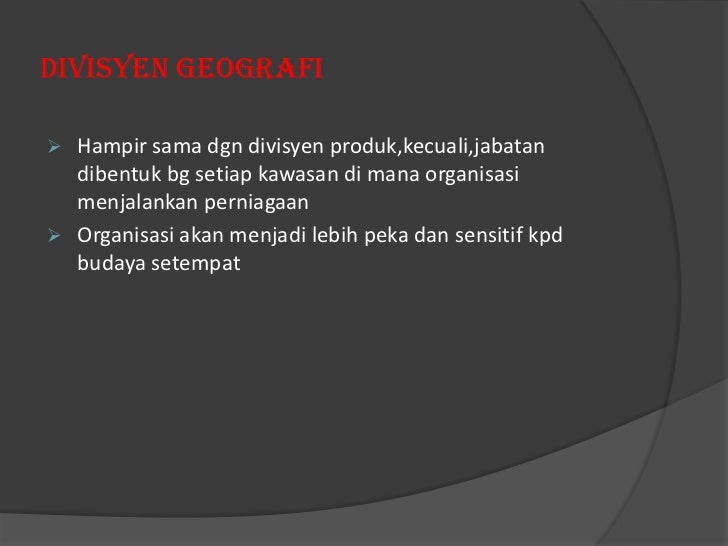 DIVISYEN GEOGRAFI

➢ Hampir sama dgn divisyen produk,kecuali,jabatan dibentuk bg setiap kawasan di mana organisasi menjalankan perniagaan

➢ Organisasi akan menjadi lebih peka dan sensitif kpd budaya setempat